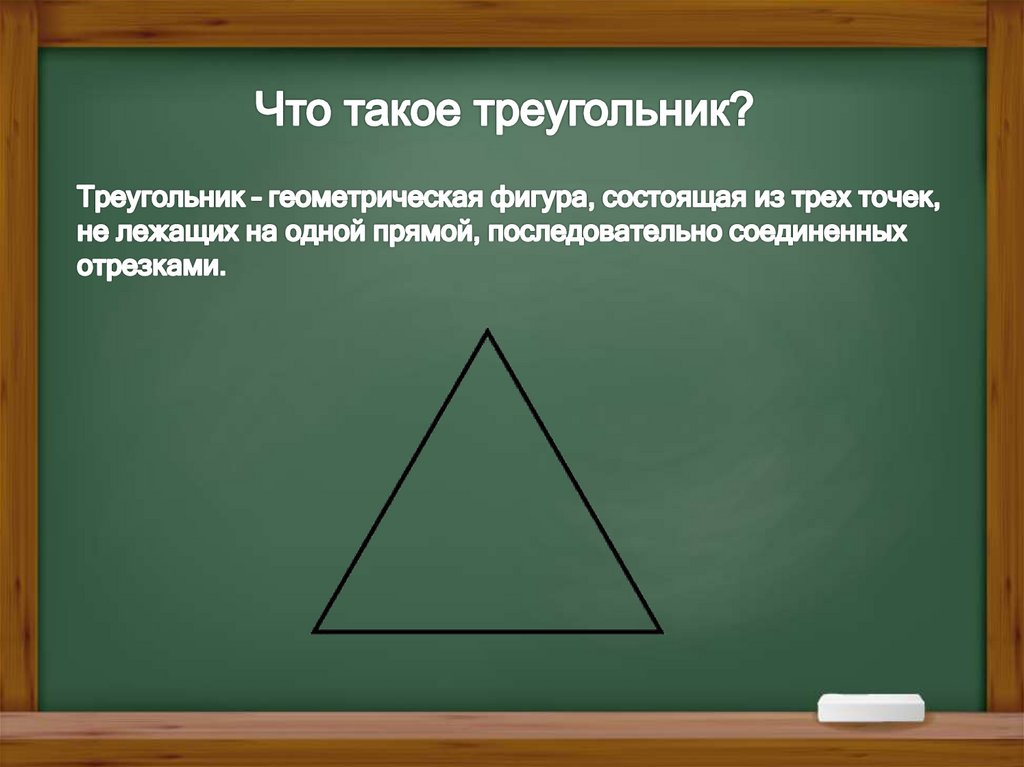 Что такое треугольник?

Треугольник – геометрическая фигура, состоящая из трех точек, не лежащих на одной прямой, последовательно соединенных отрезками.